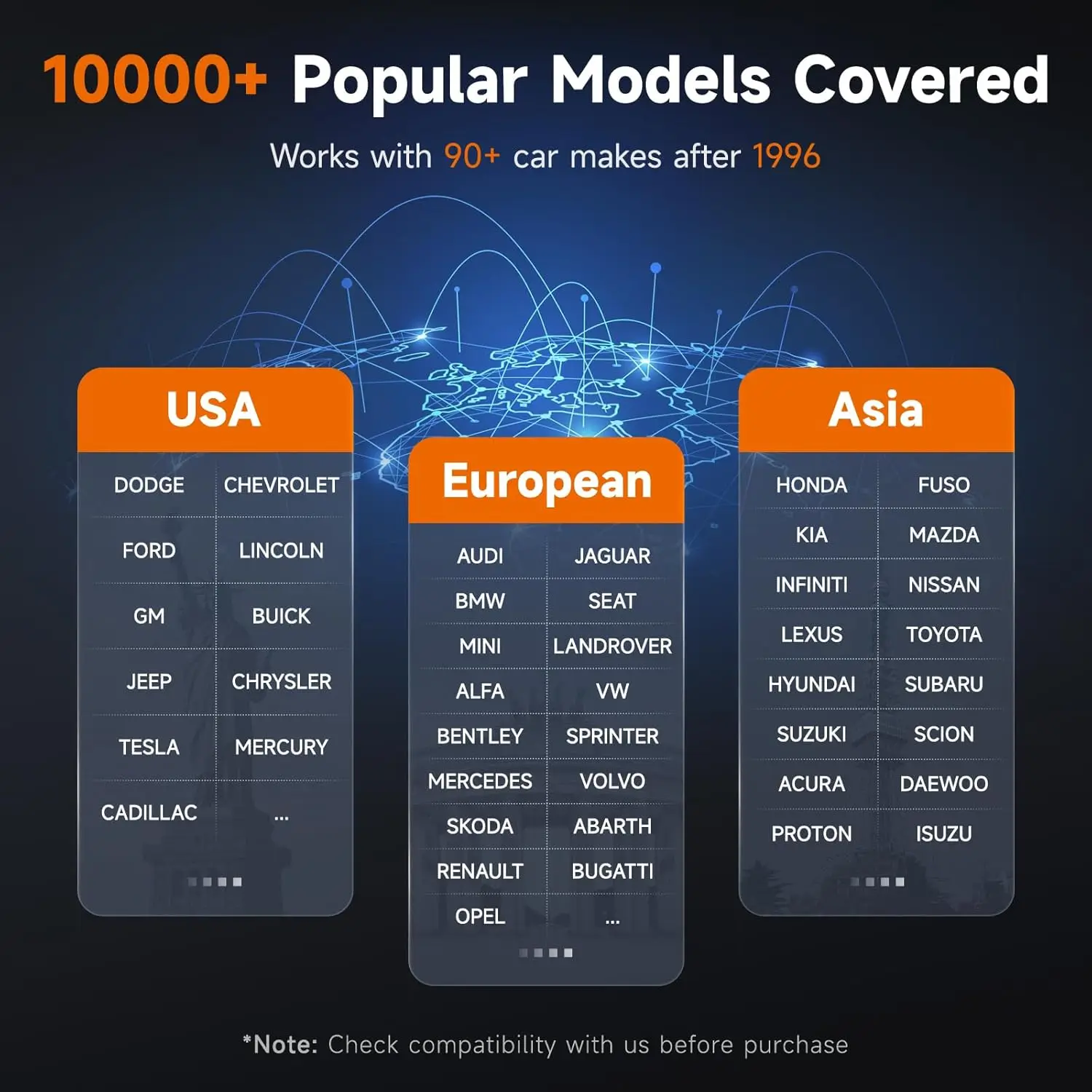 10000+ Popular Models Covered

Works with 90+ car makes after 1996

USA

| DODGE | CHEVROLET |
|---|---|
| FORD | LINCOLN |
| GM | BUICK |
| JEEP | CHRYSLER |
| TESLA | MERCURY |
| CADILLAC | ... |

European

| AUDI | JAGUAR |
|---|---|
| BMW | SEAT |
| MINI | LANDROVER |
| ALFA | VW |
| BENTLEY | SPRINTER |
| MERCEDES | VOLVO |
| SKODA | ABARTH |
| RENAULT | BUGATTI |
| OPEL | ... |

Asia

| HONDA | FUSO |
|---|---|
| KIA | MAZDA |
| INFINITI | NISSAN |
| LEXUS | TOYOTA |
| HYUNDAI | SUBARU |
| SUZUKI | SCION |
| ACURA | DAEWOO |
| PROTON | ISUZU |

*Note: Check compatibility with us before purchase